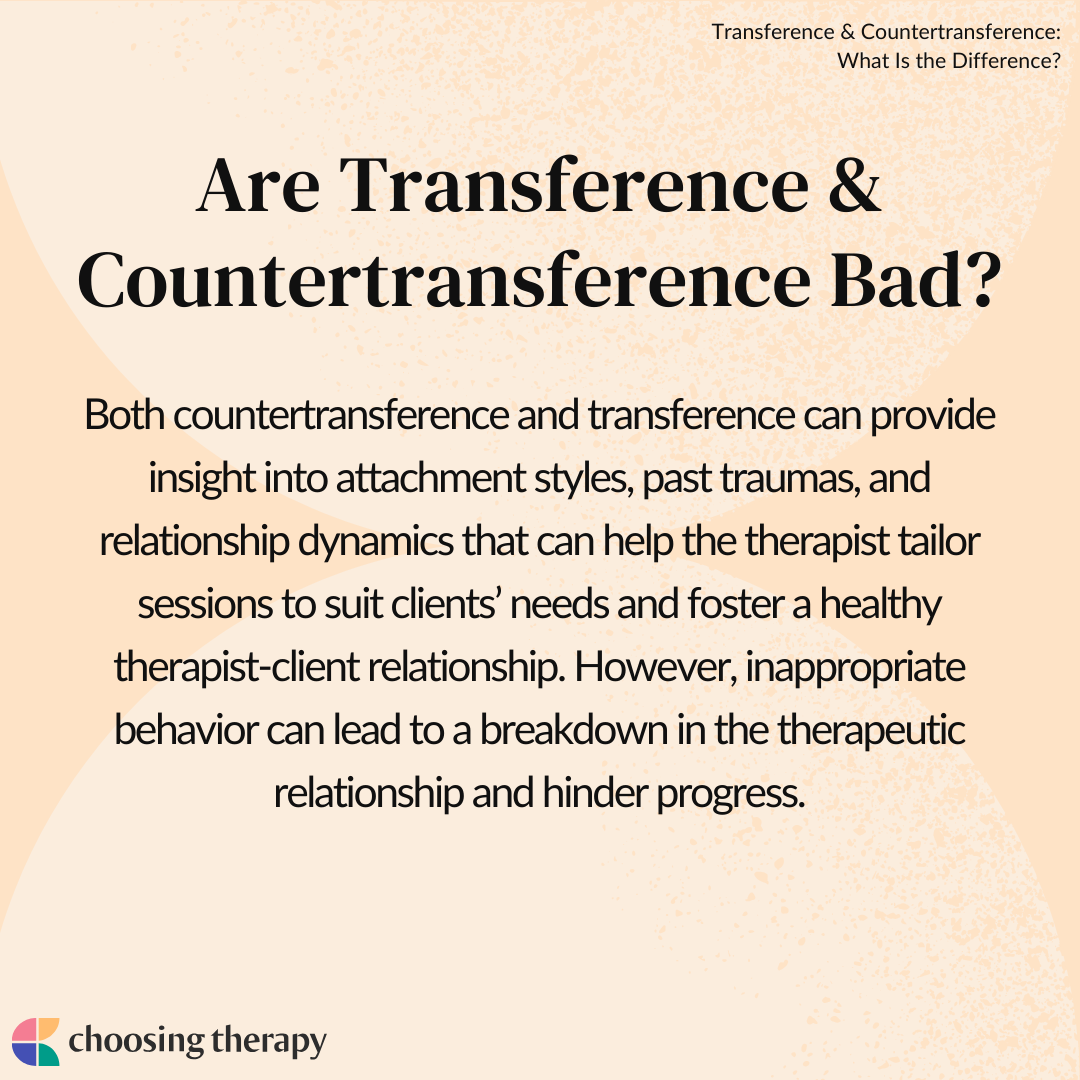 Transference & Countertransference: What Is the Difference?

Are Transference & Countertransference Bad?

Both countertransference and transference can provide insight into attachment styles, past traumas, and relationship dynamics that can help the therapist tailor sessions to suit clients' needs and foster a healthy therapist-client relationship. However, inappropriate behavior can lead to a breakdown in the therapeutic relationship and hinder progress.

choosing therapy